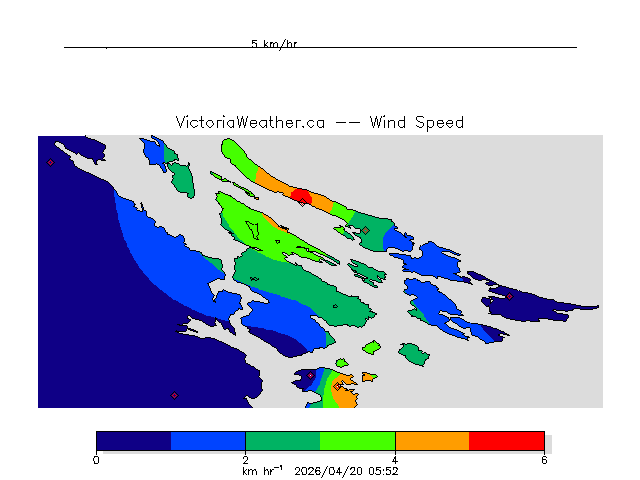 5 km/hr

VictoriaWeather.ca -- Wind Speed

0
2
4
6
km hr$^{-1}$ 2026/04/20 05:52